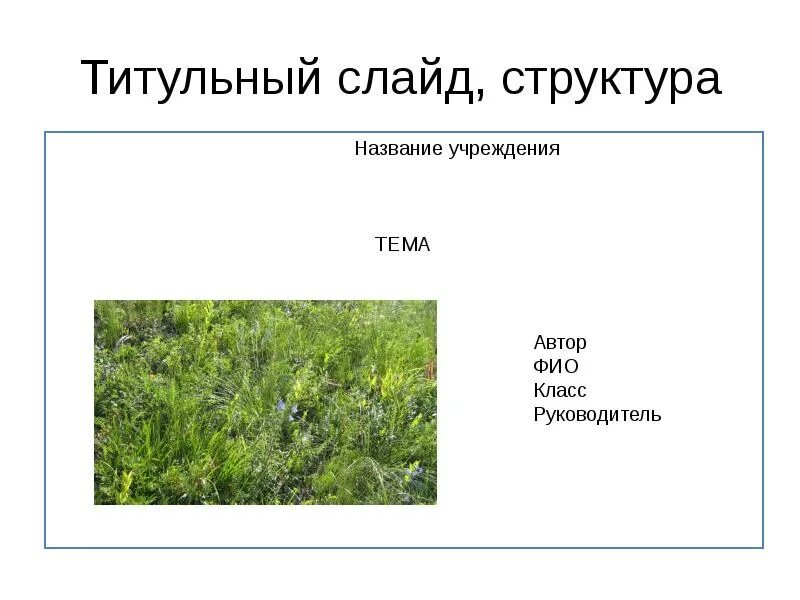 Титульный слайд, структура

Название учреждения

ТЕМА

Автор
ФИО
Класс
Руководитель